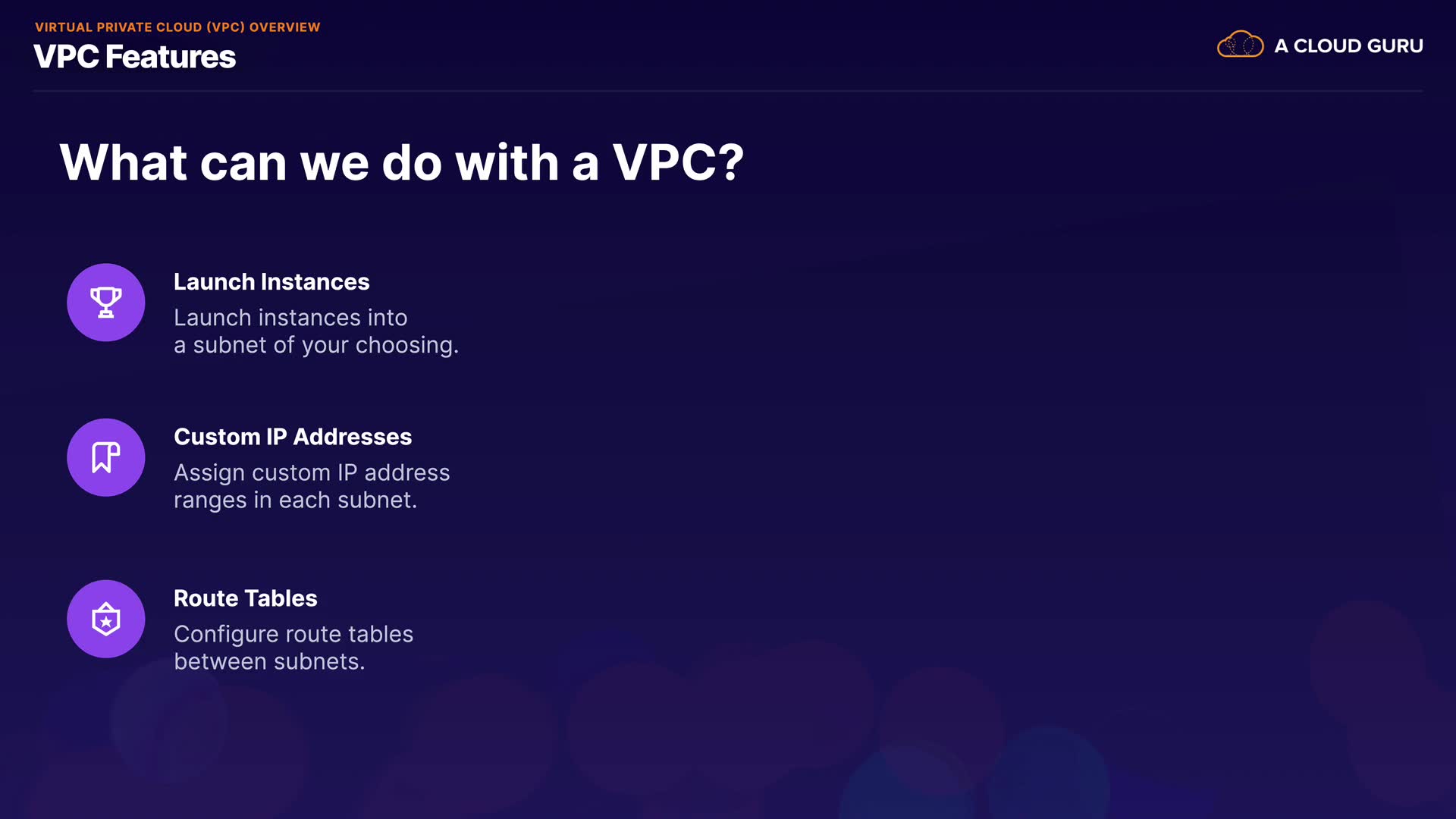 VIRTUAL PRIVATE CLOUD (VPC) OVERVIEW

VPC Features

A CLOUD GURU

What can we do with a VPC?

Launch Instances

Launch instances into a subnet of your choosing.

Custom IP Addresses

Assign custom IP address ranges in each subnet.

Route Tables

Configure route tables between subnets.